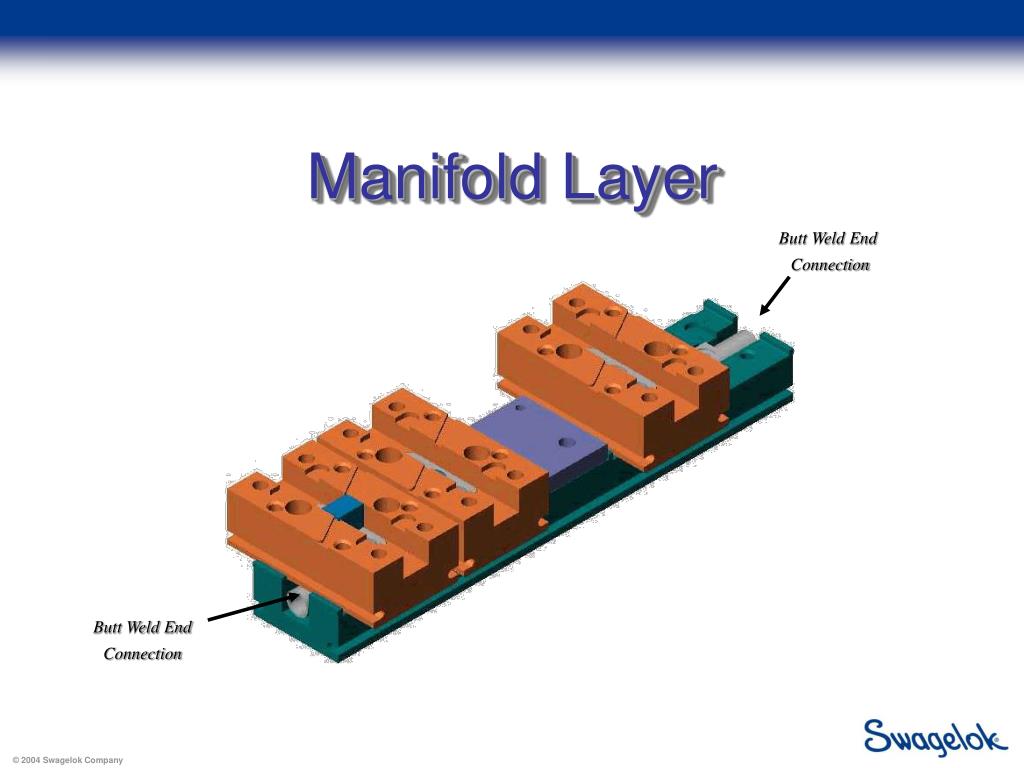 Manifold Layer

Butt Weld End Connection

Butt Weld End Connection

© 2004 Swagelok Company

Swagelok